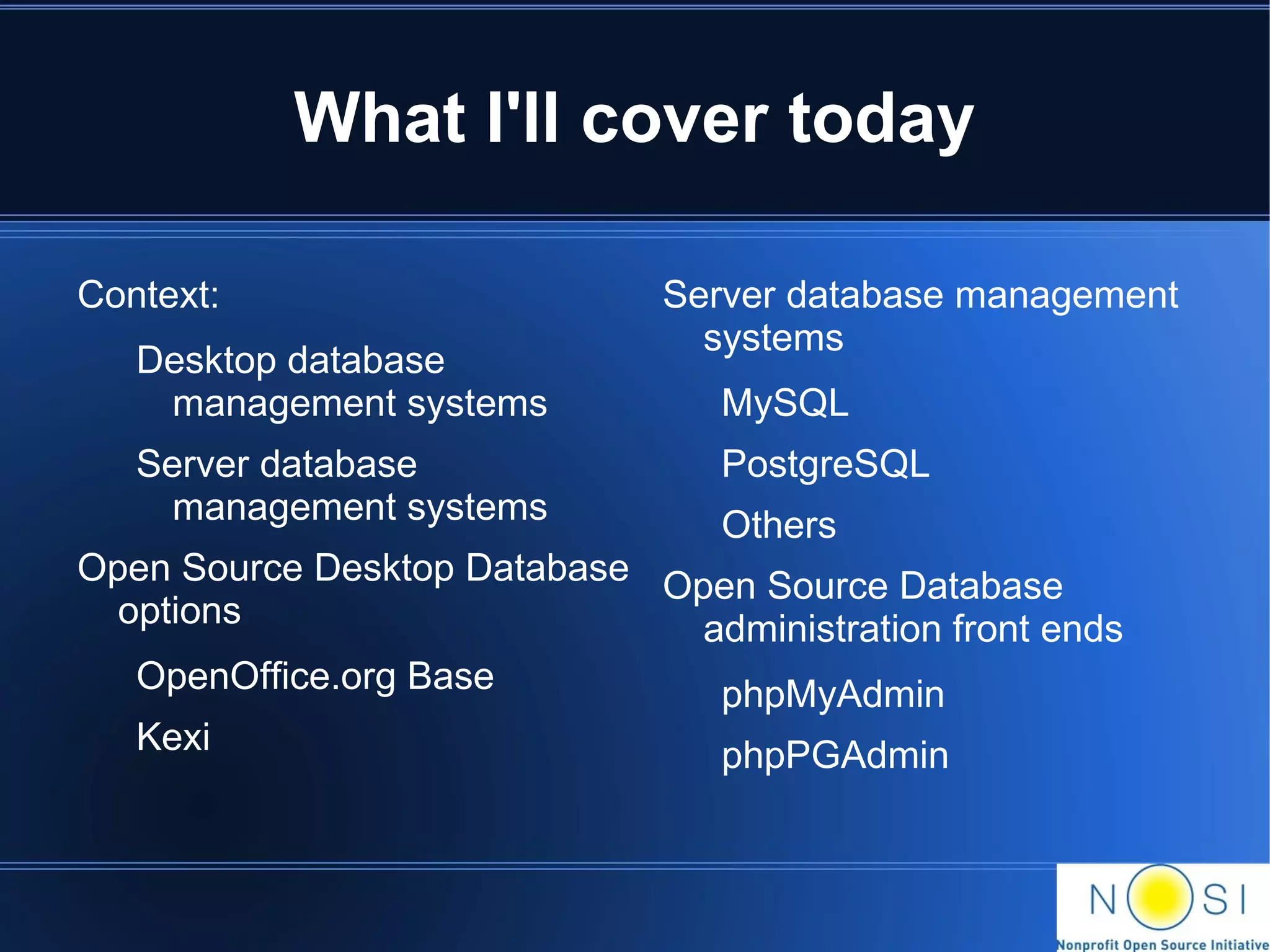 What I'll cover today

Context:

Desktop database management systems

Server database management systems

Open Source Desktop Database options

OpenOffice.org Base

Kexi

Server database management systems

MySQL

PostgreSQL

Others

Open Source Database administration front ends

phpMyAdmin

phpPGAdmin

NOSI

Nonprofit Open Source Initiative